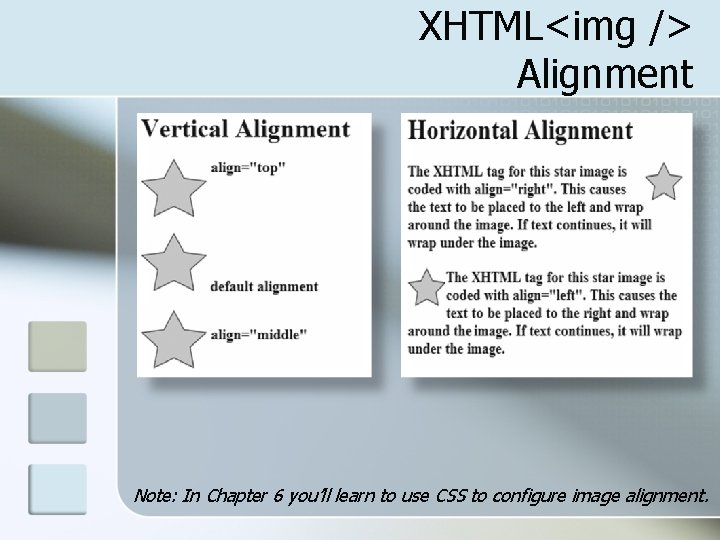 XHTML<img /> Alignment

Vertical Alignment

align="top"

default alignment

align="middle"

Horizontal Alignment

The XHTML tag for this star image is coded with align="right". This causes the text to be placed to the left and wrap around the image. If text continues, it will wrap under the image.

The XHTML tag for this star image is coded with align="left". This causes the text to be placed to the right and wrap around the image. If text continues, it will wrap under the image.

Note: In Chapter 6 you'll learn to use CSS to configure image alignment.